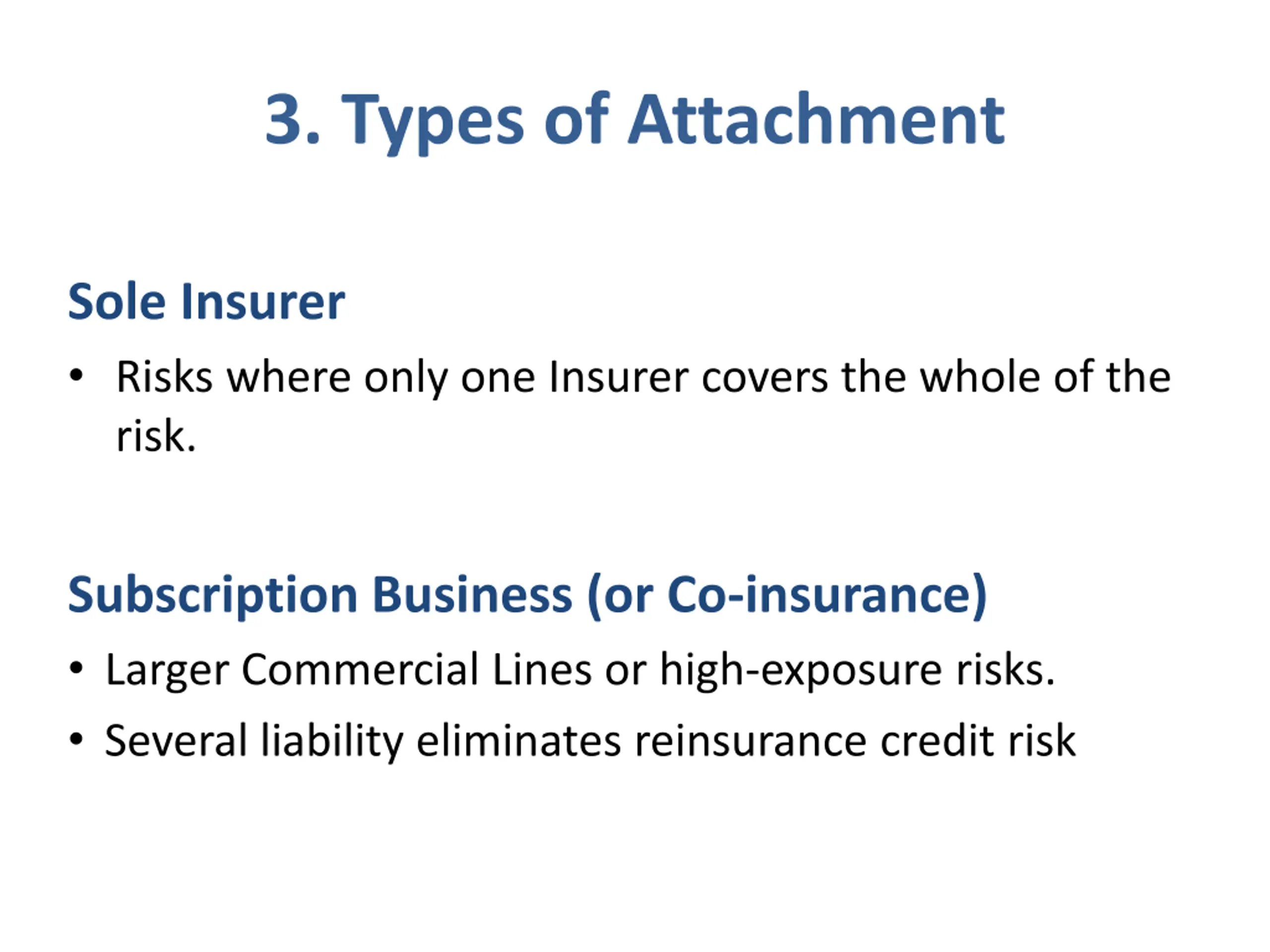 3. Types of Attachment

Sole Insurer

• Risks where only one Insurer covers the whole of the risk.

Subscription Business (or Co-insurance)

• Larger Commercial Lines or high-exposure risks.

• Several liability eliminates reinsurance credit risk